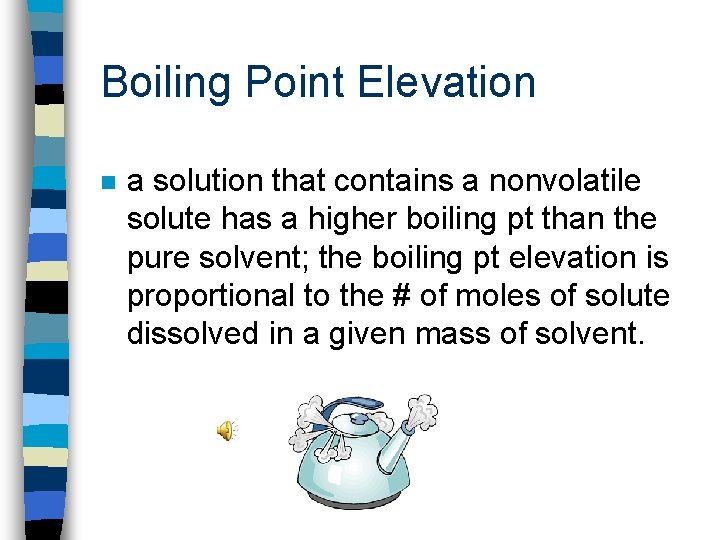 Boiling Point Elevation

a solution that contains a nonvolatile solute has a higher boiling pt than the pure solvent; the boiling pt elevation is proportional to the # of moles of solute dissolved in a given mass of solvent.